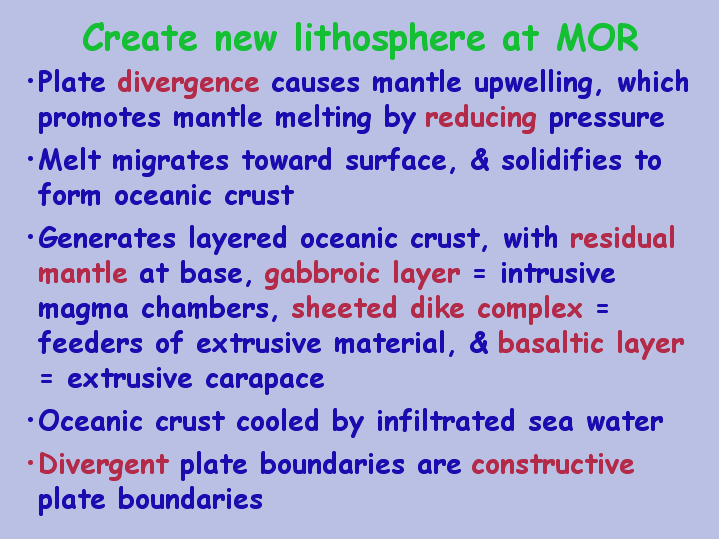 Create new lithosphere at MOR

•Plate divergence causes mantle upwelling, which promotes mantle melting by reducing pressure

•Melt migrates toward surface, & solidifies to form oceanic crust

•Generates layered oceanic crust, with residual mantle at base, gabbroic layer = intrusive magma chambers, sheeted dike complex = feeders of extrusive material, & basaltic layer = extrusive carapace

•Oceanic crust cooled by infiltrated sea water

•Divergent plate boundaries are constructive plate boundaries